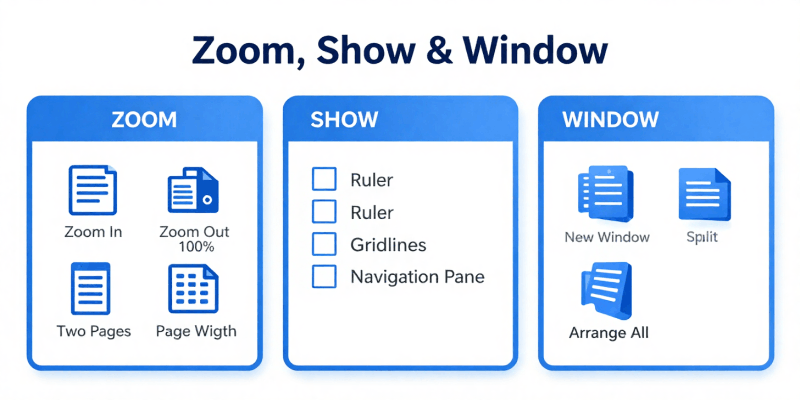 Zoom, Show & Window

ZOOM

Zoom In

Zoom Out 100%

Two Pages

Page Wigth

SHOW

Ruler

Ruler

Gridlines

Navigation Pane

WINDOW

New Window

Split

Arrange All